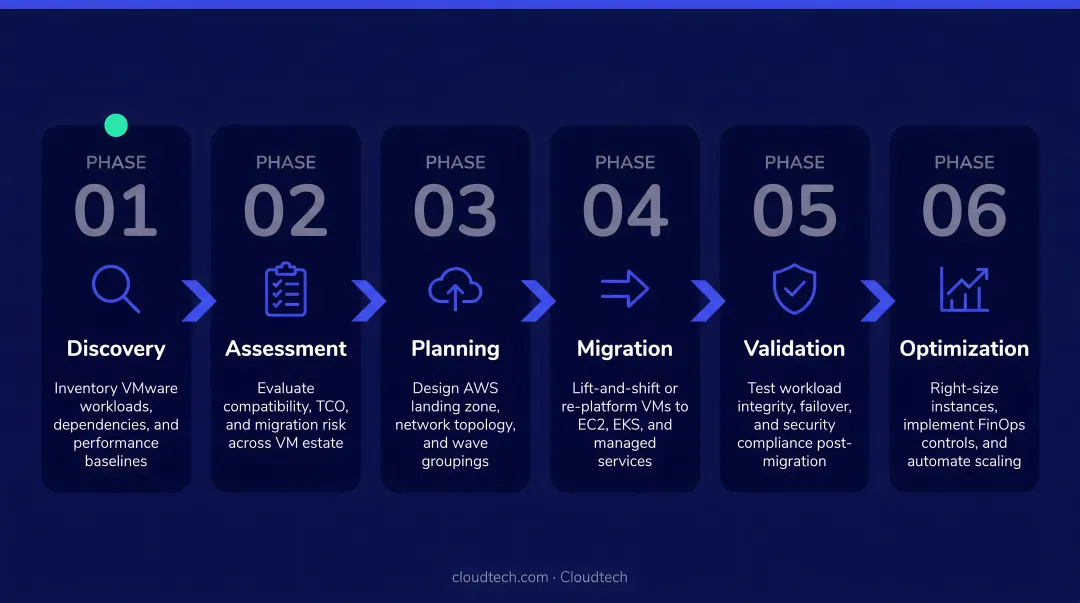 PHASE
01
Discovery
Inventory VMware workloads, dependencies, and performance baselines

PHASE
02
Assessment
Evaluate compatibility, TCO, and migration risk across VM estate

PHASE
03
Planning
Design AWS landing zone, network topology, and wave groupings

PHASE
04
Migration
Lift-and-shift or re-platform VMs to EC2, EKS, and managed services

PHASE
05
Validation
Test workload integrity, failover, and security compliance post-migration

PHASE
06
Optimization
Right-size instances, implement FinOps controls, and automate scaling

cloudtech.com · Cloudtech